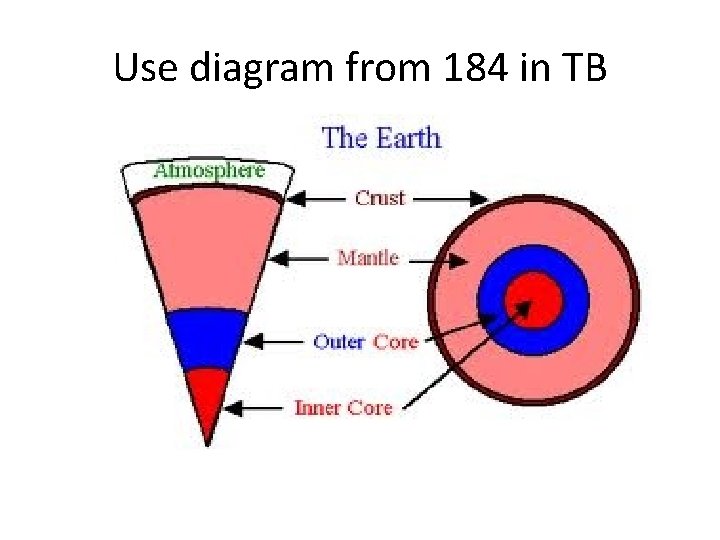 Use diagram from 184 in TB

The Earth

Atmosphere

Crust

Mantle

Outer Core

Inner Core